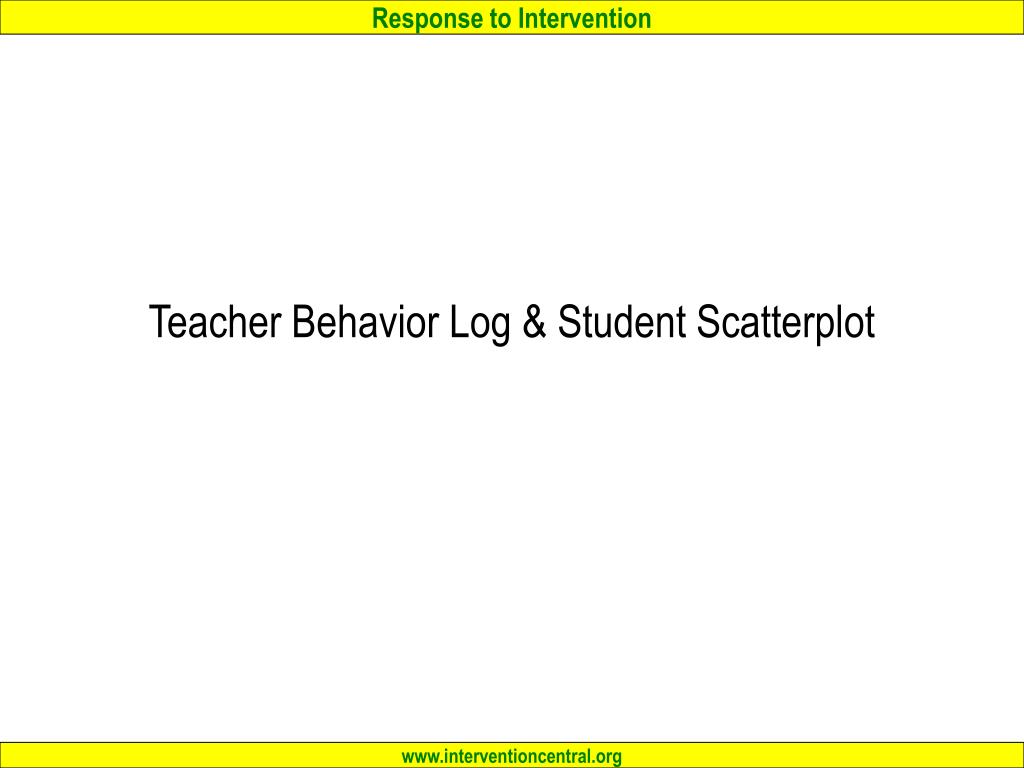 Response to Intervention

Teacher Behavior Log & Student Scatterplot

www.interventioncentral.org